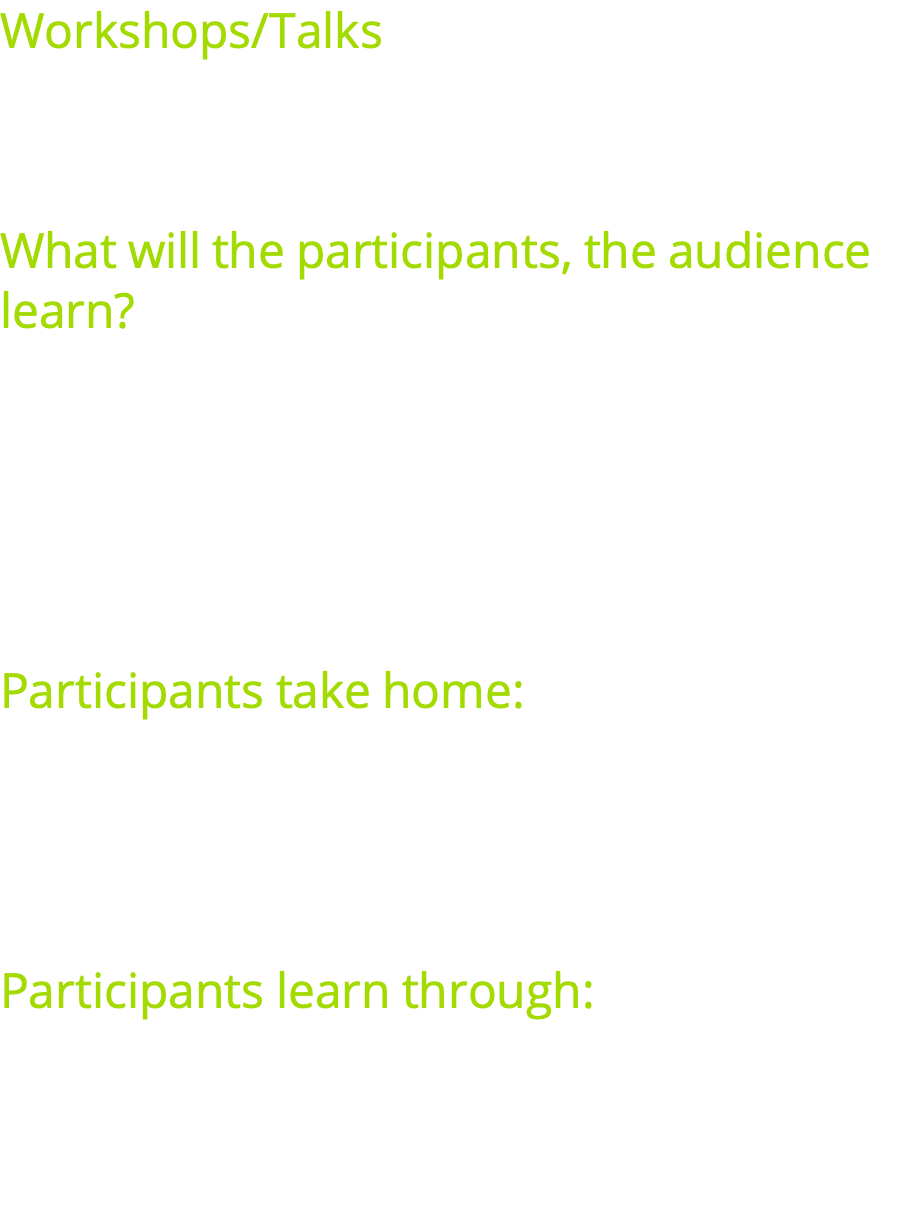 Workshops/Talks

What will the participants, the audience learn?

Participants take home:

Participants learn through: